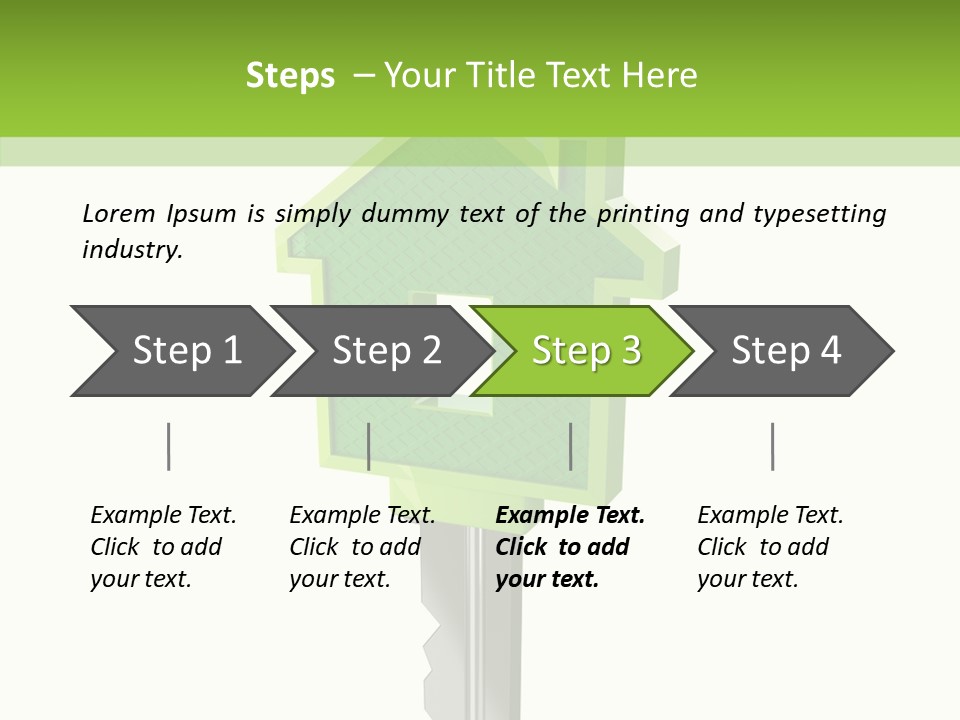 Steps – Your Title Text Here

Lorem Ipsum is simply dummy text of the printing and typesetting industry.

Step 1

Step 2

Step 3

Step 4

Example Text. Click to add your text.

Example Text. Click to add your text.

Example Text. Click to add your text.

Example Text. Click to add your text.